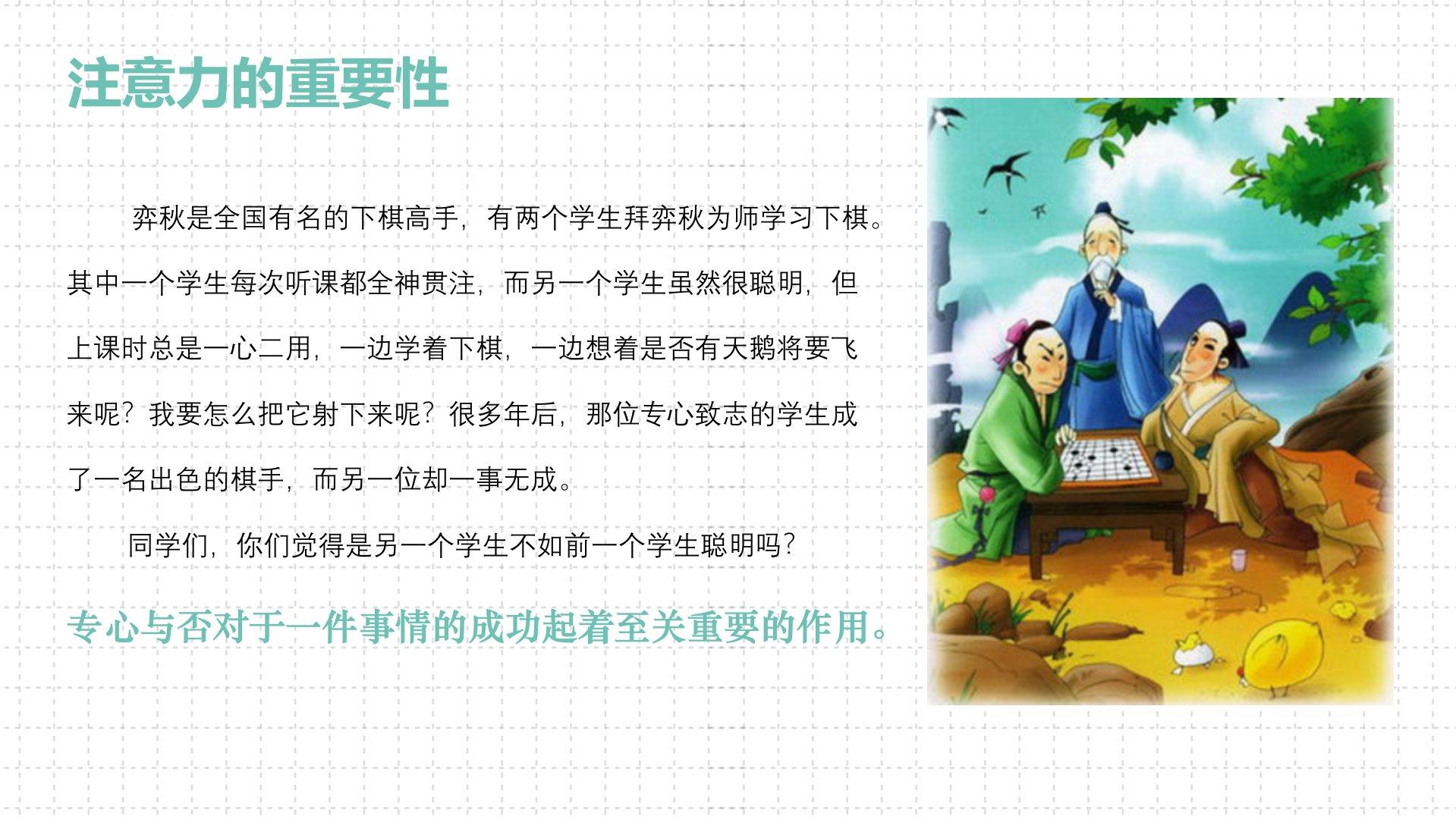 注意力的重要性

弈秋是全国有名的下棋高手，有两个学生拜弈秋为师学习下棋。其中一个学生每次听课都全神贯注，而另一个学生虽然很聪明，但上课时总是一心二用，一边学着下棋，一边想着是否有天鹅将要飞来呢？我要怎么把它射下来呢？很多年后，那位专心致志的学生成了一名出色的棋手，而另一位却一事无成。

同学们，你们觉得是另一个学生不如前一个学生聪明吗？

专心与否对于一件事情的成功起着至关重要的作用。